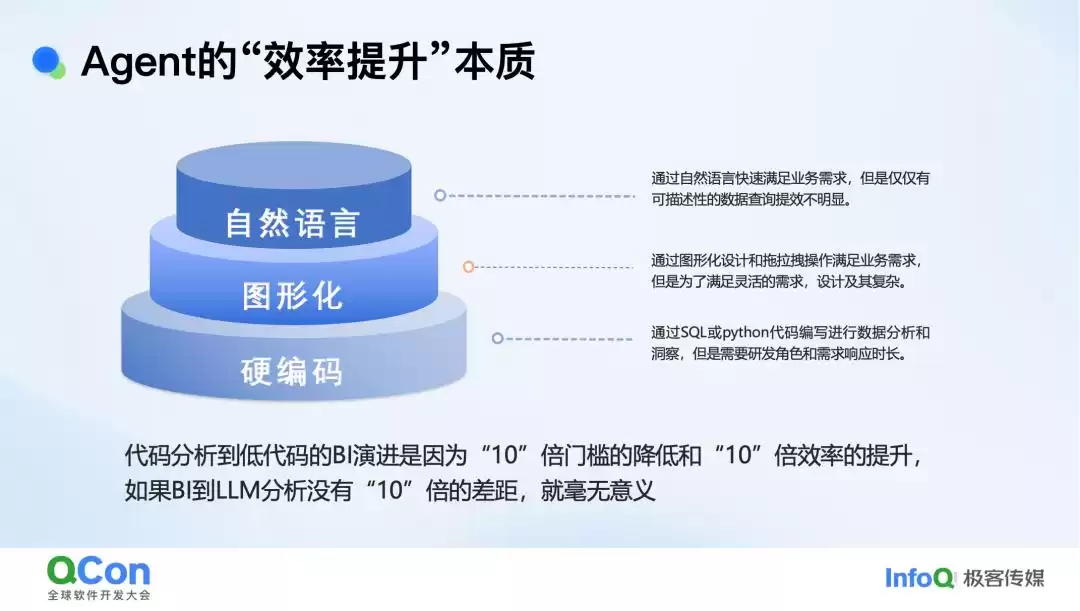 Agent的“效率提升”本质

自然语言

图形化

硬编码

通过自然语言快速满足业务需求，但是仅仅有可描述性的数据查询提效不明显。

通过图形化设计和拖拉拽操作满足业务需求，但是为了满足灵活的需求，设计及其复杂。

通过SQL或python代码编写进行数据分析和洞察，但是需要研发角色和需求响应时长。

代码分析到低代码的BI演进是因为“10”倍门槛的降低和“10”倍效率的提升，如果BI到LLM分析没有“10”倍的差距，就毫无意义

QCon 全球软件开发大会

InfoQ 极客传媒